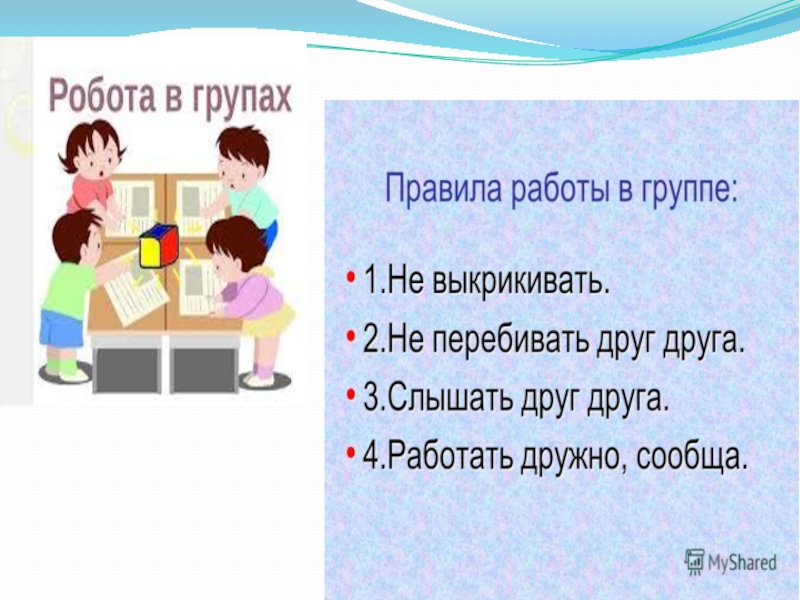 Робота в групах

Правила работы в группе:

• 1.Не выкрикивать.
• 2.Не перебивать друг друга.
• 3.Слышать друг друга.
• 4.Работать дружно, сообща.

MyShared